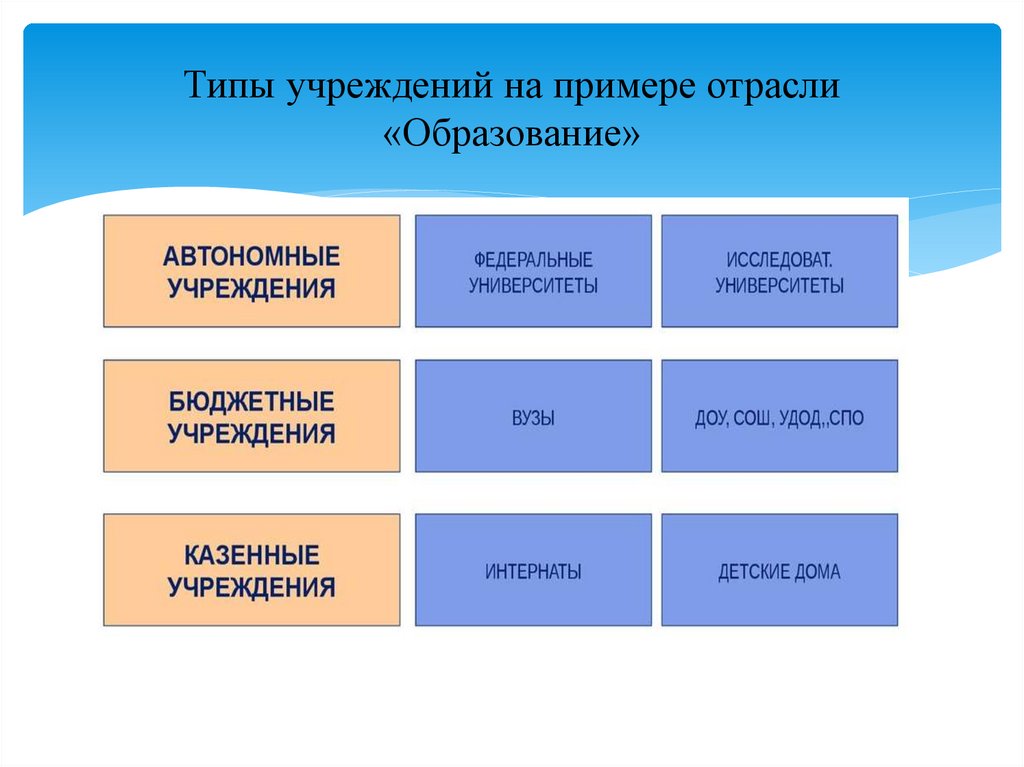 Типы учреждений на примере отрасли «Образование»

АВТОНОМНЫЕ УЧРЕЖДЕНИЯ

ФЕДЕРАЛЬНЫЕ УНИВЕРСИТЕТЫ

ИССЛЕДОВАТ. УНИВЕРСИТЕТЫ

БЮДЖЕТНЫЕ УЧРЕЖДЕНИЯ

ВУЗЫ

ДОУ, СОШ, УДОД,,СПО

КАЗЕННЫЕ УЧРЕЖДЕНИЯ

ИНТЕРНАТЫ

ДЕТСКИЕ ДОМА